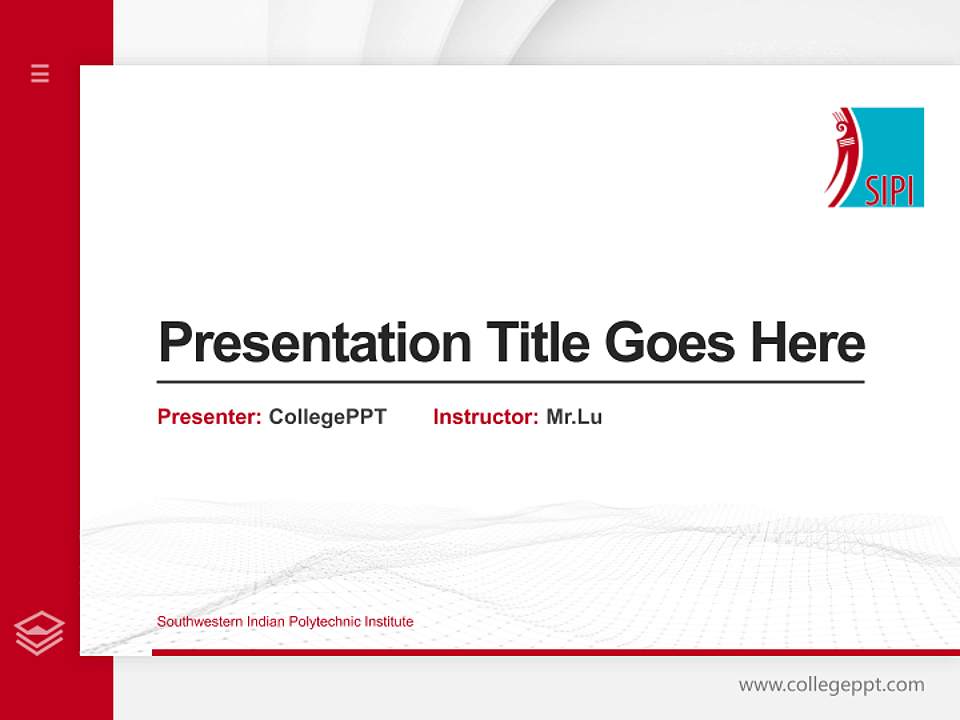 SIPI

Presentation Title Goes Here

Presenter: CollegePPT Instructor: Mr.Lu

Southwestern Indian Polytechnic Institute

www.collegeppt.com